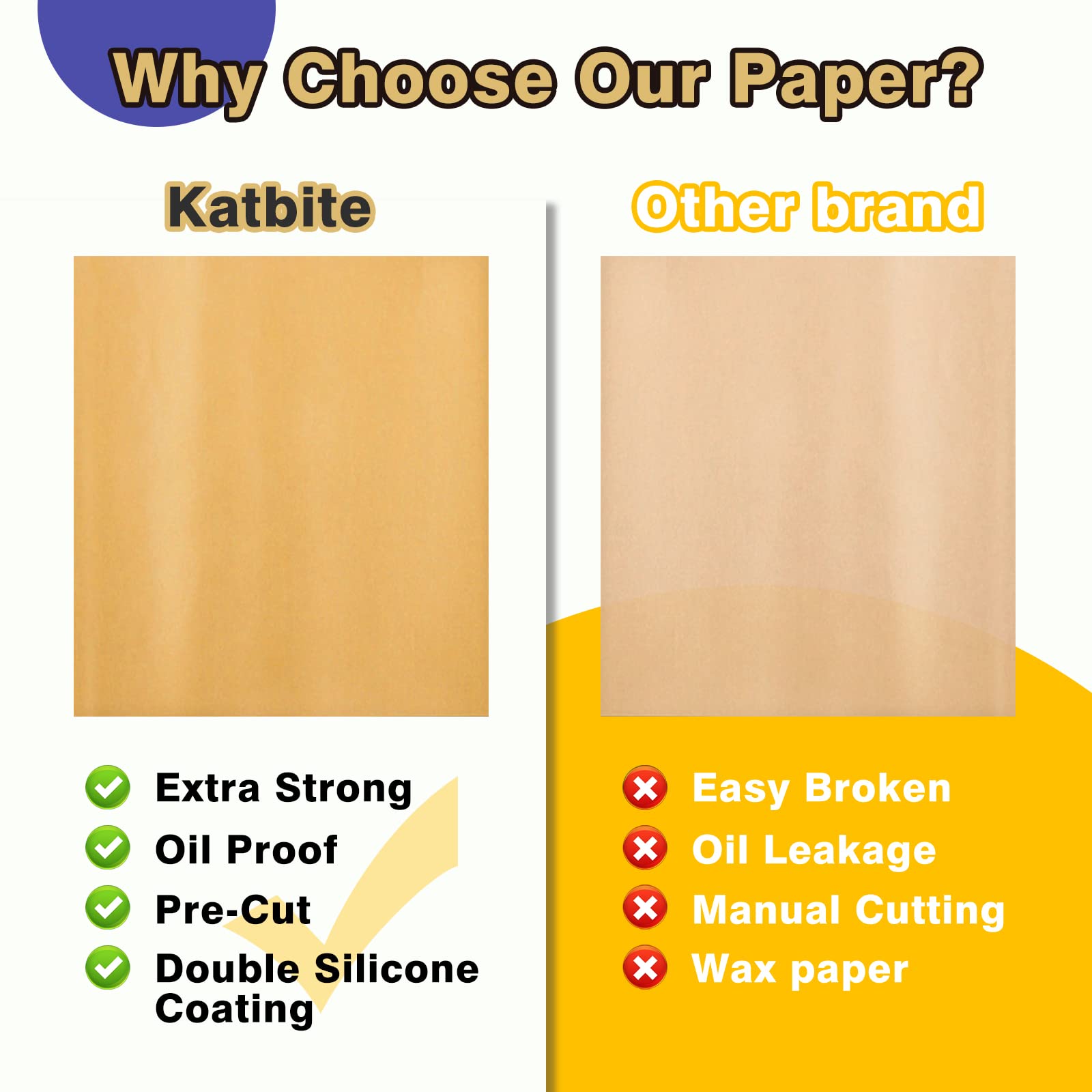 Why Choose Our Paper?

Katbite

Extra Strong
Oil Proof
Pre-Cut
Double Silicone Coating

Other brand

Easy Broken
Oil Leakage
Manual Cutting
Wax paper